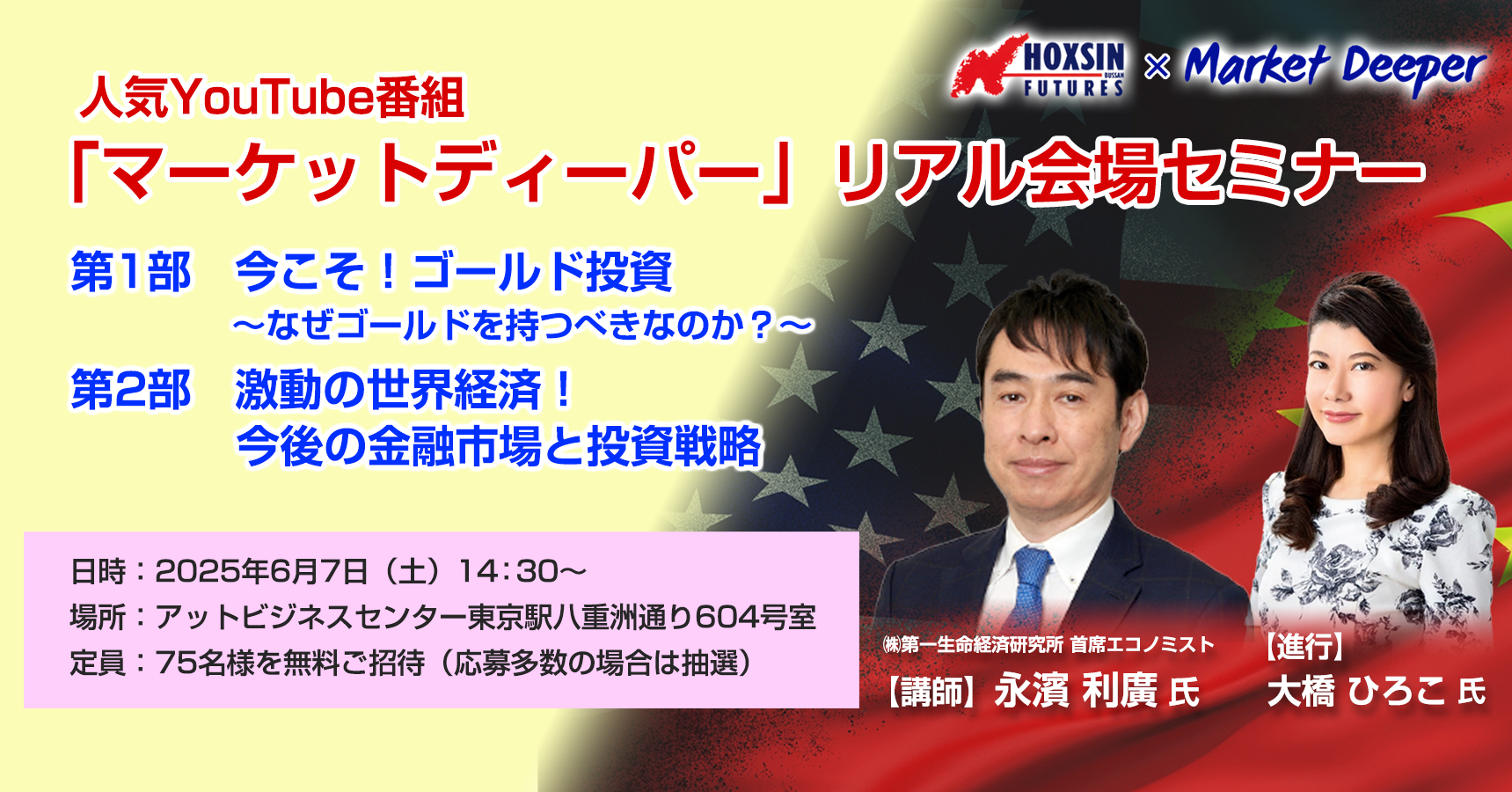 HOXSIN BUSSAN FUTURES × Market Deeper

人気YouTube番組
「マーケットディーパー」リアル会場セミナー

第1部　今こそ！ゴールド投資
～なぜゴールドを持つべきなのか？～

第2部　激動の世界経済！
今後の金融市場と投資戦略

日時：2025年6月7日（土）14:30～
場所：アットビジネスセンター東京駅八重洲通り604号室
定員：75名様を無料ご招待（応募多数の場合は抽選）

㈱第一生命経済研究所 首席エコノミスト
【講師】永濱 利廣 氏

【進行】
大橋 ひろこ 氏